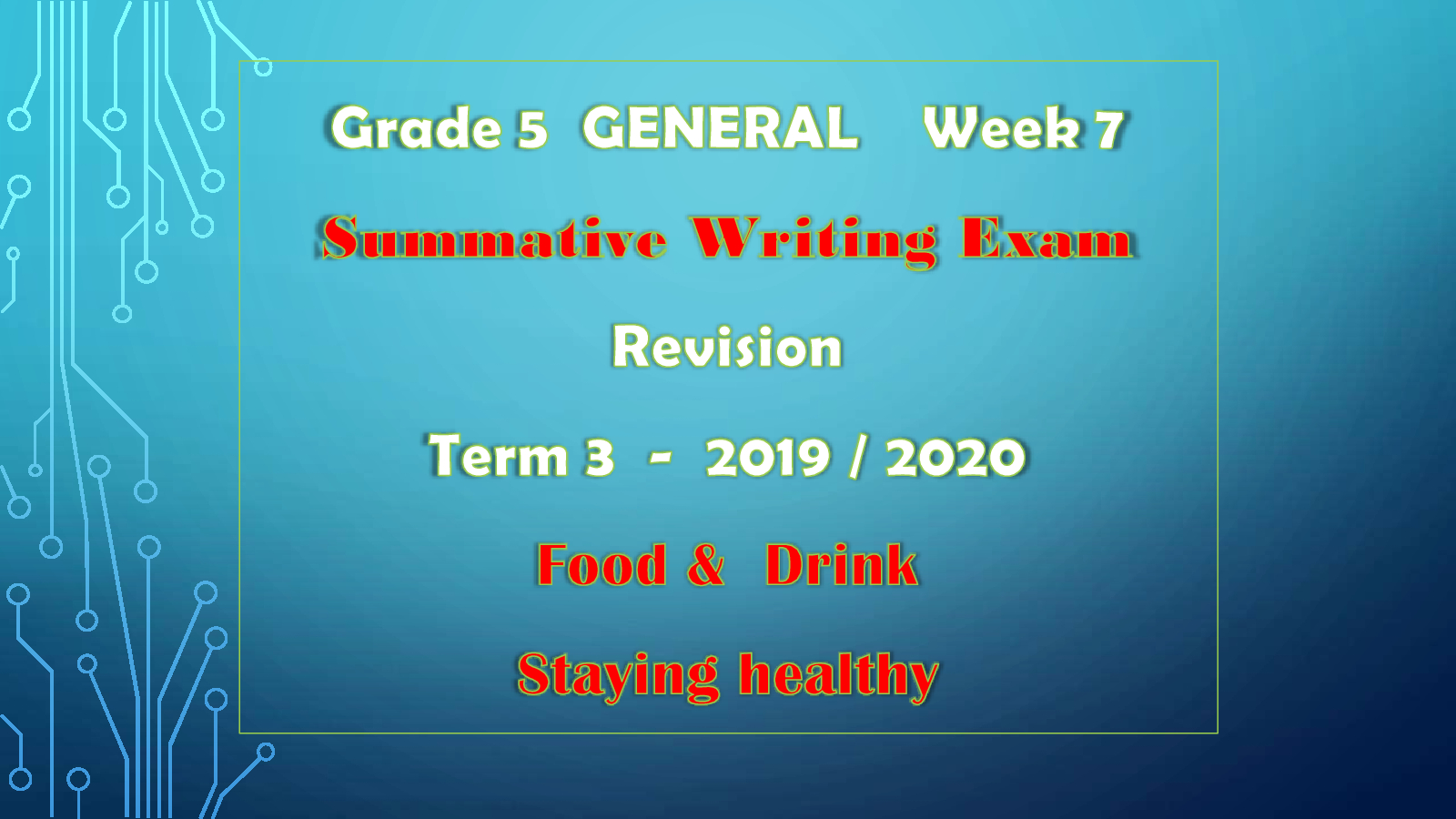 Grade 5 GENERAL Week 7

Summative Writing Exam

Revision

Term 3 - 2019 / 2020

Food & Drink

Staying healthy